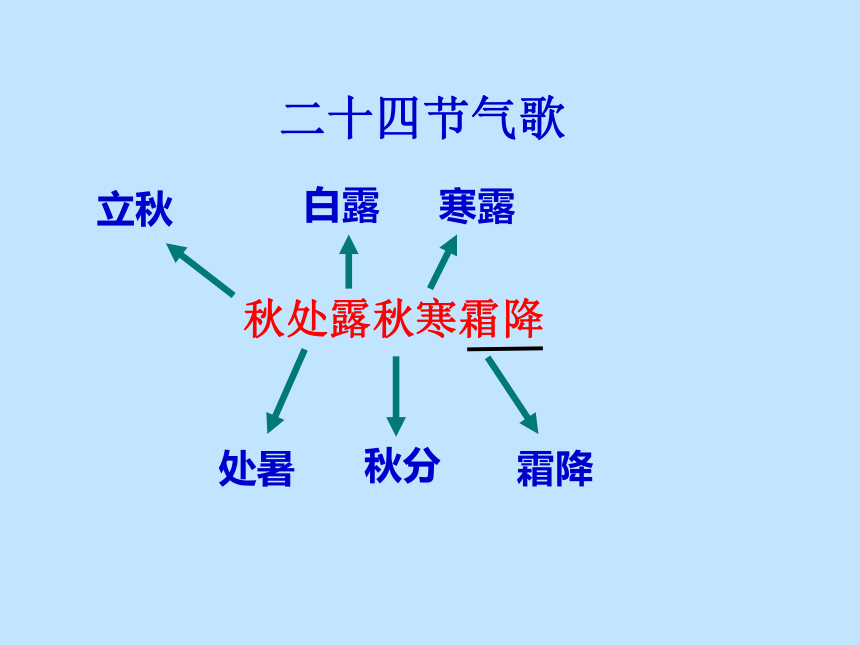 二十四节气歌

立秋

白露

寒露

秋处露秋寒霜降

处暑

秋分

霜降